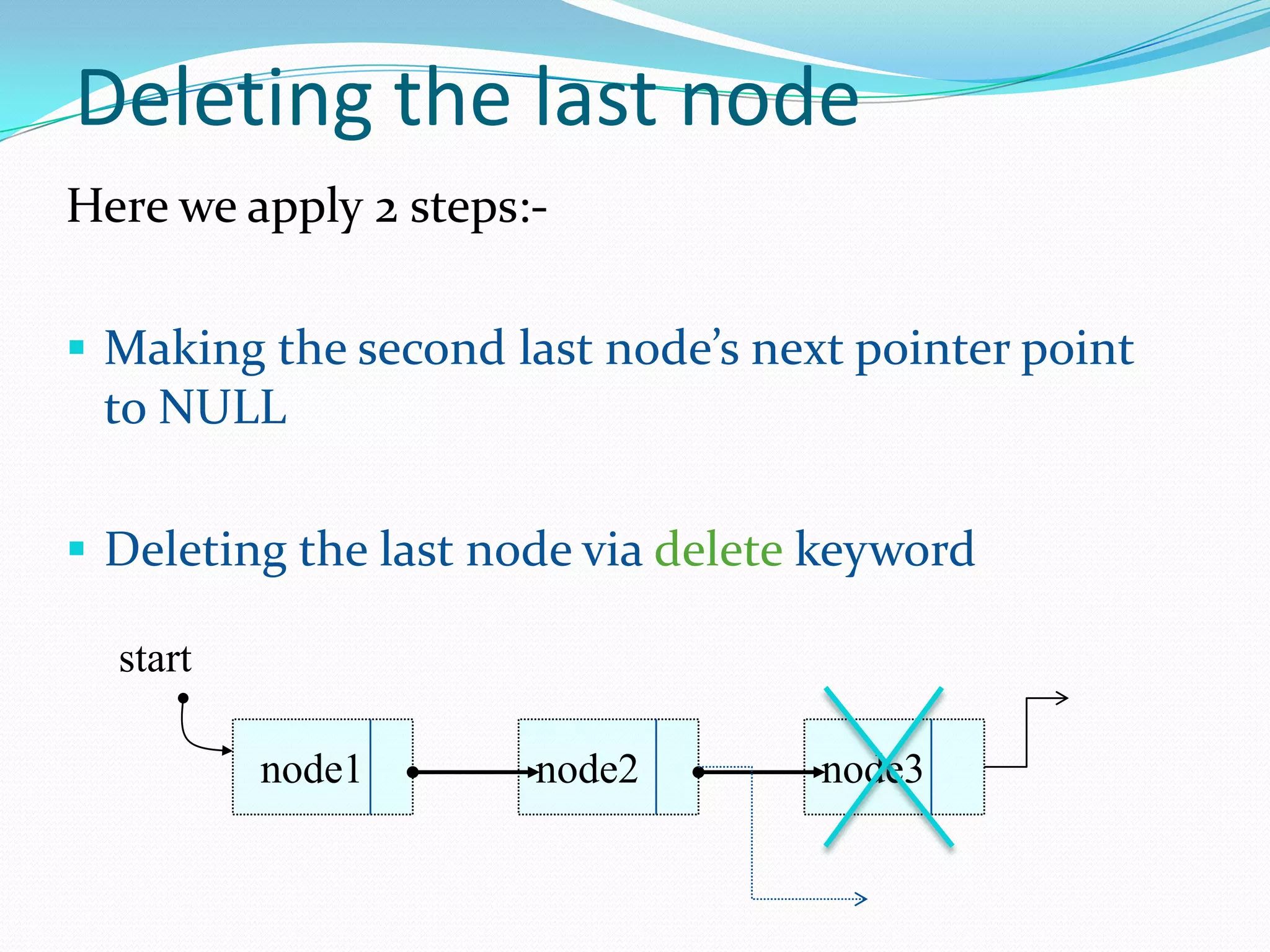 Deleting the last node

Here we apply 2 steps:-

▪ Making the second last node's next pointer point to NULL

▪ Deleting the last node via delete keyword

start

node1

node2

node3